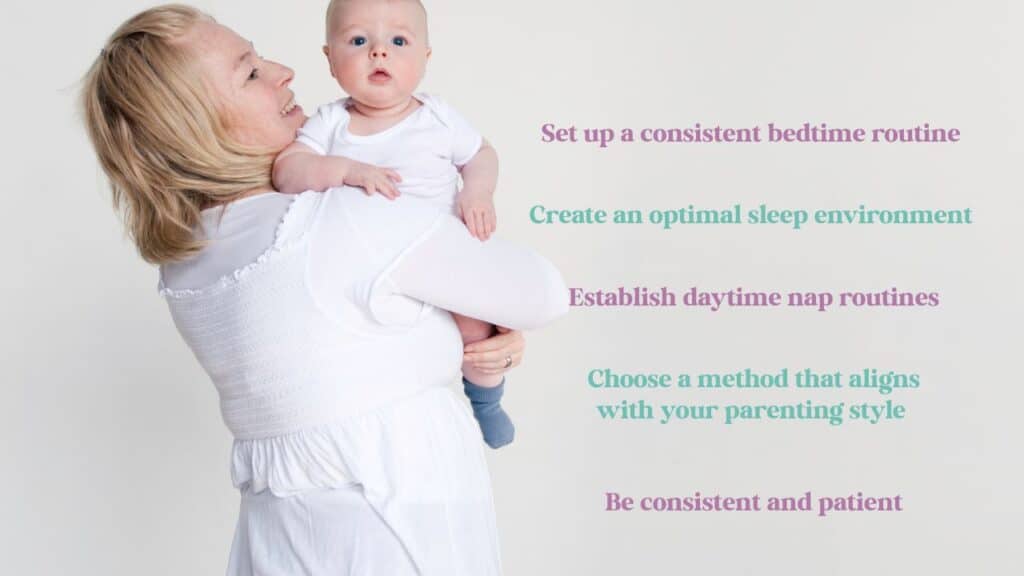 Set up a consistent bedtime routine

Create an optimal sleep environment

Establish daytime nap routines

Choose a method that aligns with your parenting style

Be consistent and patient